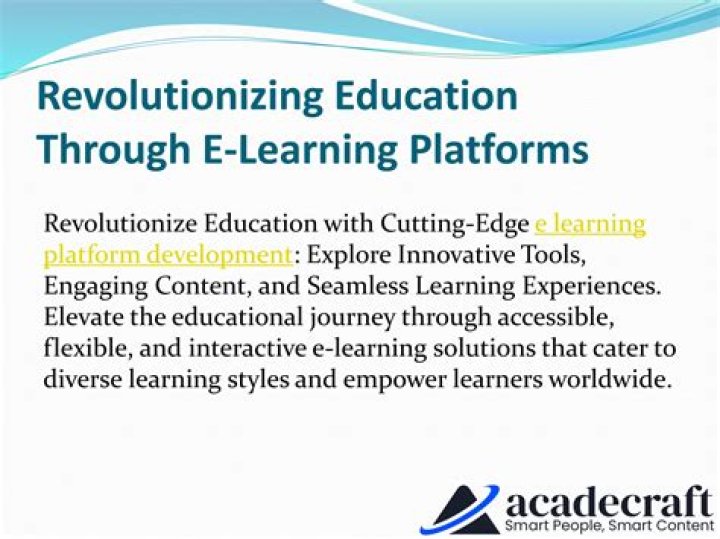 Revolutionizing Education Through E-Learning Platforms

Revolutionize Education with Cutting-Edge e learning platform development: Explore Innovative Tools, Engaging Content, and Seamless Learning Experiences. Elevate the educational journey through accessible, flexible, and interactive e-learning solutions that cater to diverse learning styles and empower learners worldwide.

acadecraft
Smart People, Smart Content